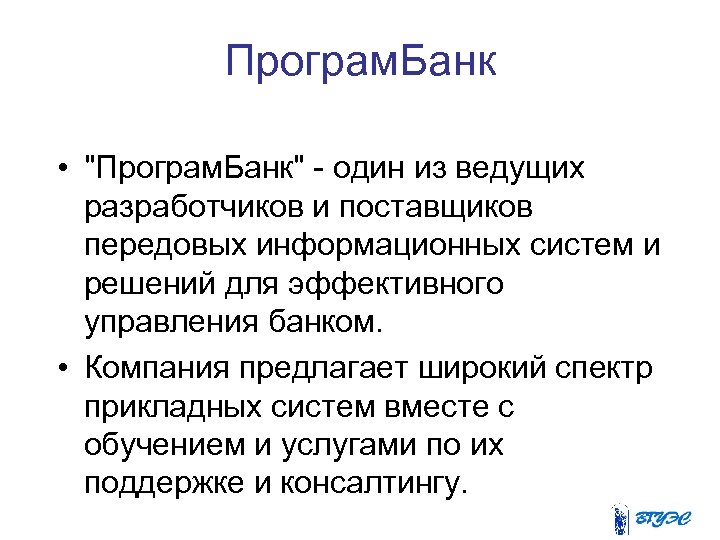 ПрограмБанк

• "ПрограмБанк" - один из ведущих разработчиков и поставщиков передовых информационных систем и решений для эффективного управления банком.

• Компания предлагает широкий спектр прикладных систем вместе с обучением и услугами по их поддержке и консалтингу.

ВГУЭС